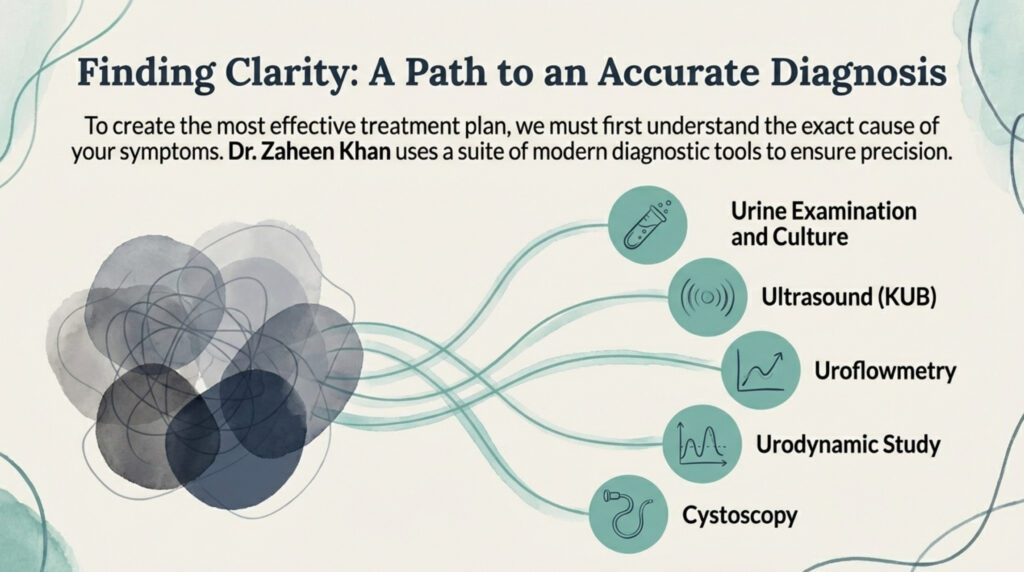 Finding Clarity: A Path to an Accurate Diagnosis

To create the most effective treatment plan, we must first understand the exact cause of your symptoms. Dr. Zaheen Khan uses a suite of modern diagnostic tools to ensure precision.

Urine Examination and Culture

Ultrasound (KUB)

Uroflowmetry

Urodynamic Study

Cystoscopy